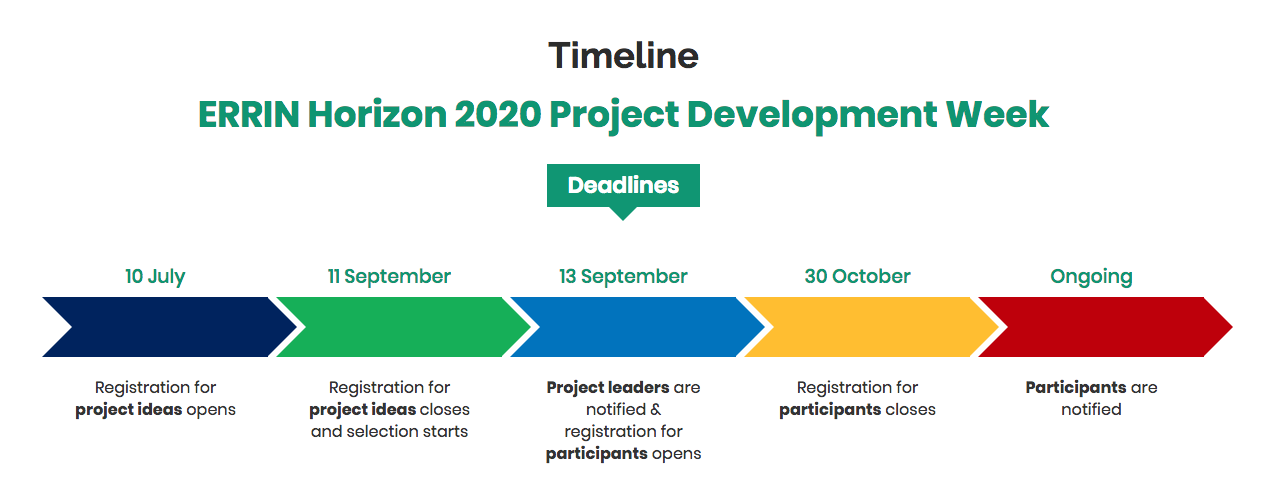 Timeline

ERRIN Horizon 2020 Project Development Week

Deadlines

10 July

Registration for project ideas opens

11 September

Registration for project ideas closes and selection starts

13 September

Project leaders are notified & registration for participants opens

30 October

Registration for participants closes

Ongoing

Participants are notified